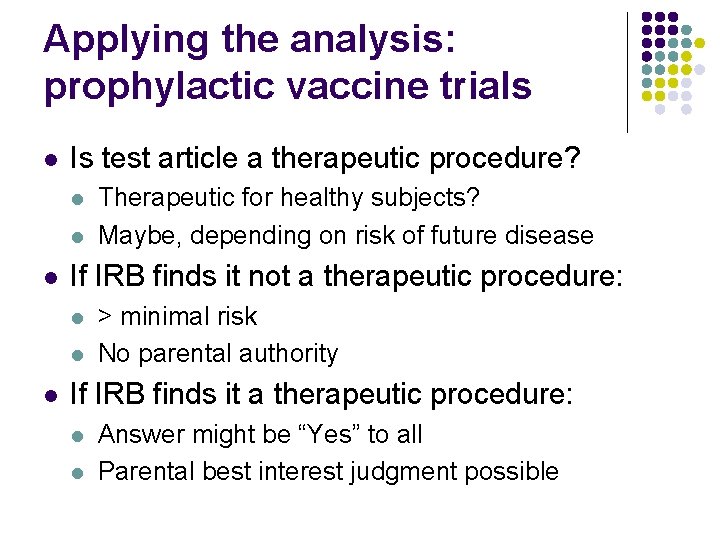 Applying the analysis: prophylactic vaccine trials

- Is test article a therapeutic procedure?
  - Therapeutic for healthy subjects?
  - Maybe, depending on risk of future disease
- If IRB finds it not a therapeutic procedure:
  - > minimal risk
  - No parental authority
- If IRB finds it a therapeutic procedure:
  - Answer might be “Yes” to all
  - Parental best interest judgment possible